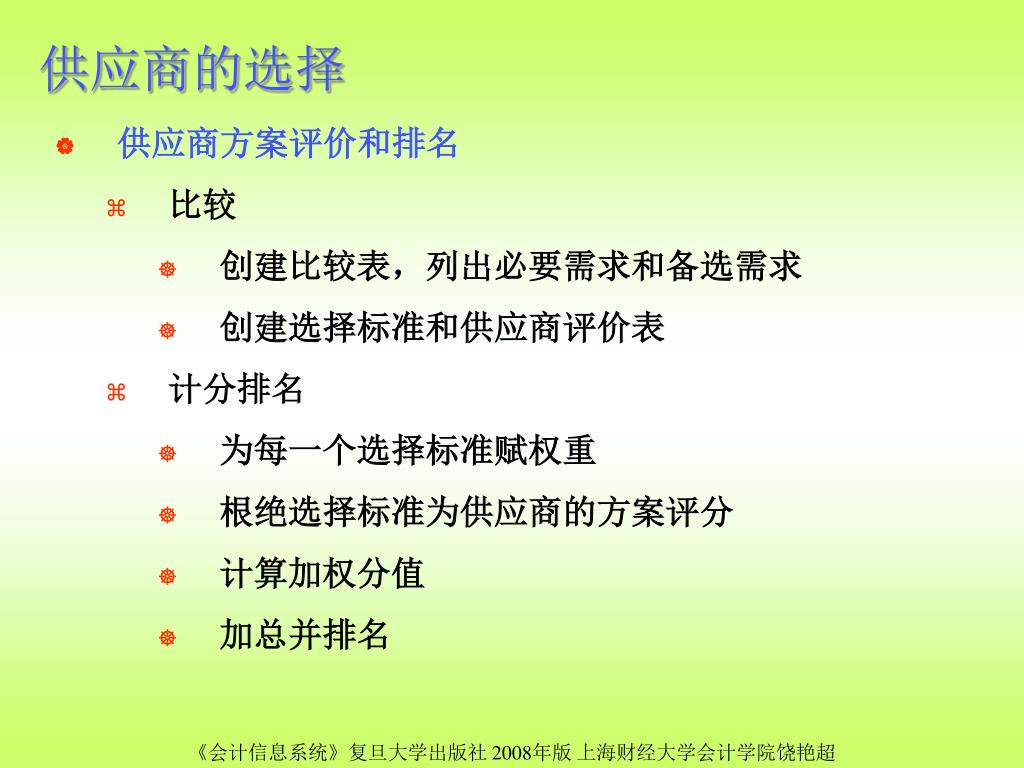 供应商的选择

供应商方案评价和排名

比较

创建比较表，列出必要需求和备选需求

创建选择标准和供应商评价表

计分排名

为每一个选择标准赋权重

根绝选择标准为供应商的方案评分

计算加权分值

加总并排名

《会计信息系统》复旦大学出版社 2008年版 上海财经大学会计学院饶艳超